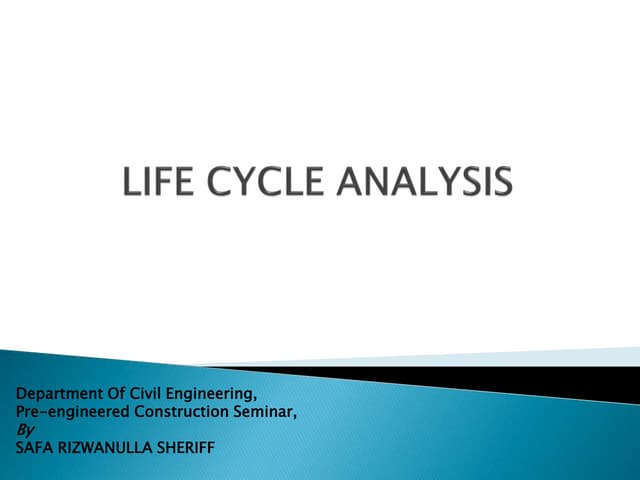 LIFE CYCLE ANALYSIS

Department Of Civil Engineering,
Pre-engineered Construction Seminar,
By
SAFA RIZWANULLA SHERIFF